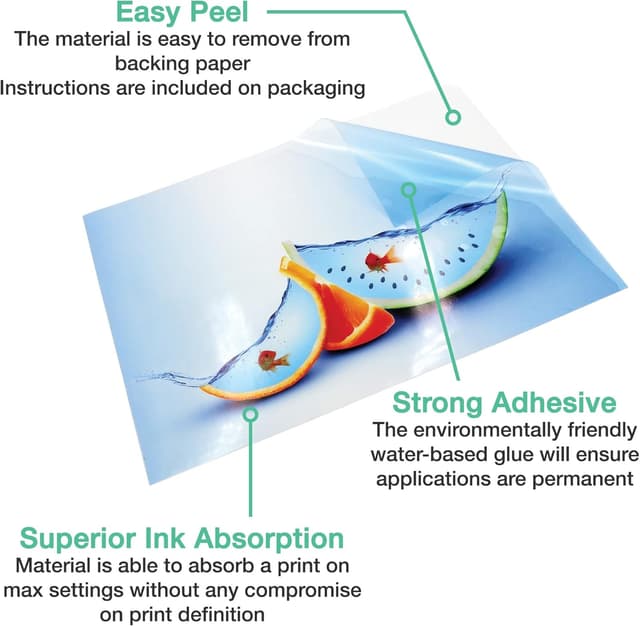 Easy Peel
The material is easy to remove from backing paper
Instructions are included on packaging

Strong Adhesive
The environmentally friendly water-based glue will ensure applications are permanent

Superior Ink Absorption
Material is able to absorb a print on max settings without any compromise on print definition